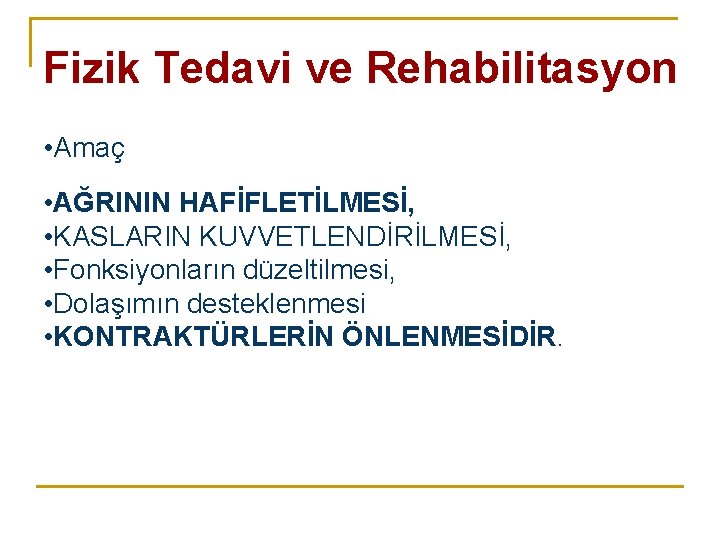 Fizik Tedavi ve Rehabilitasyon

• Amaç

• AĞRININ HAFİFLETİLMESİ,
• KASLARIN KUVVETLENDİRİLMESİ,
• Fonksiyonların düzeltilmesi,
• Dolaşımın desteklenmesi
• KONTRAKTÜRLERİN ÖNLENMESİDİR.